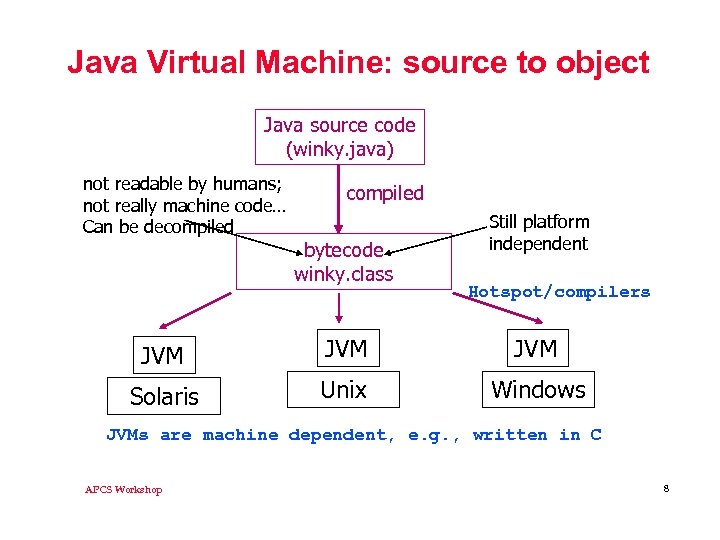 Java Virtual Machine: source to object

Java source code
(winky.java)

not readable by humans;
not really machine code...
Can be decompiled

compiled

Still platform
independent

bytecode
winky.class

Hotspot/compilers

JVM
Solaris

JVM
Unix

JVM
Windows

JVMs are machine dependent, e.g., written in C

APCS Workshop

8